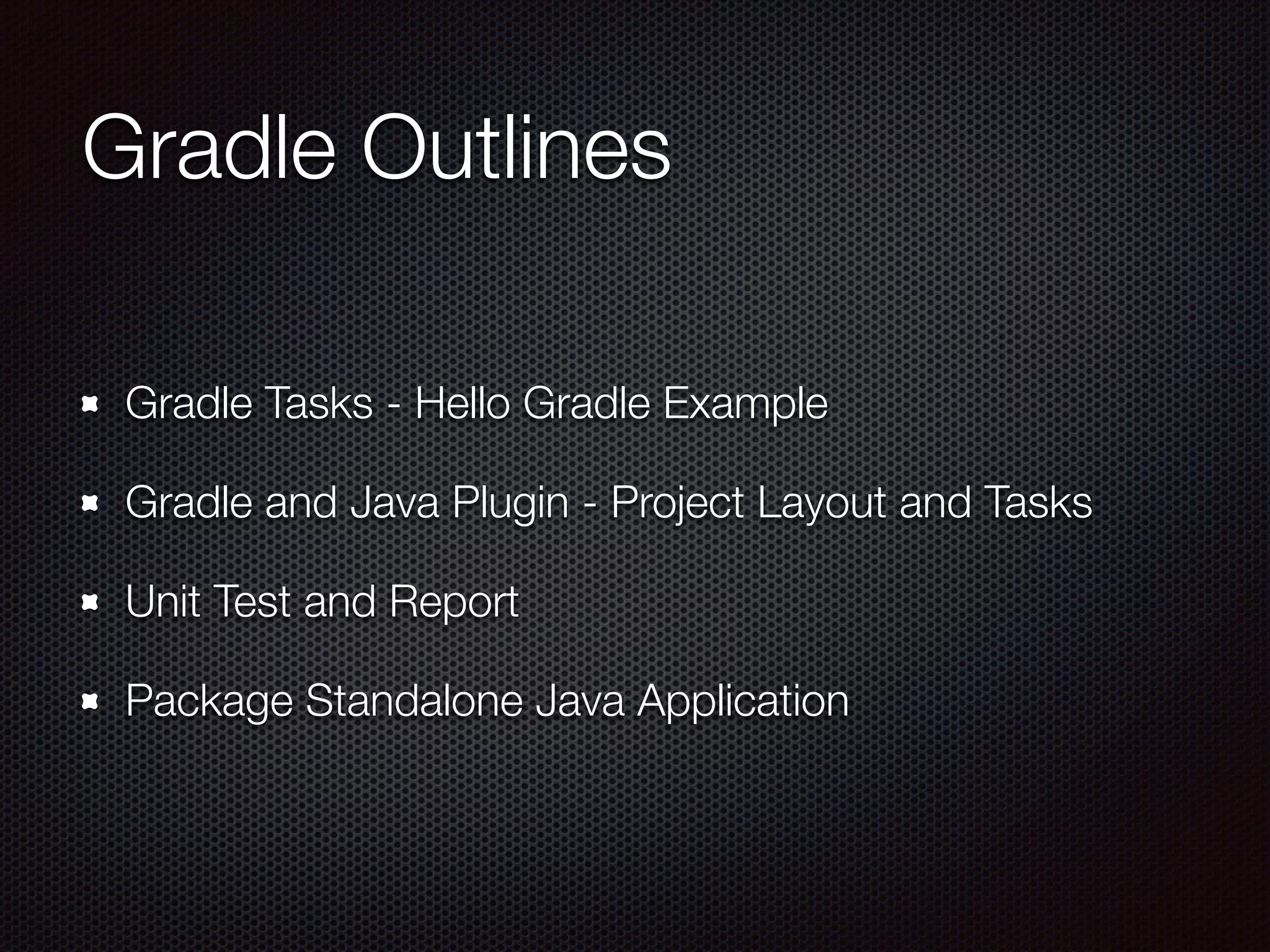 Gradle Outlines

- Gradle Tasks - Hello Gradle Example
- Gradle and Java Plugin - Project Layout and Tasks
- Unit Test and Report
- Package Standalone Java Application